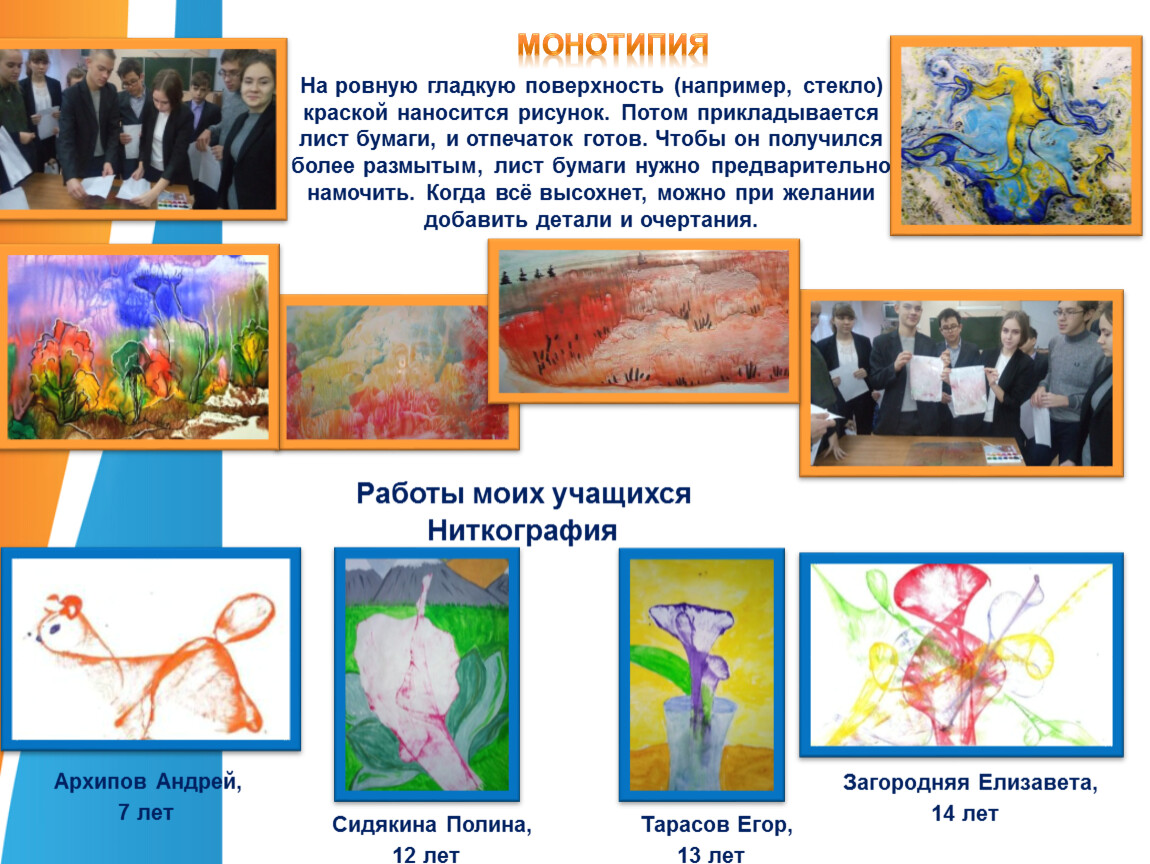 МОНОТИПИЯ

На ровную гладкую поверхность (например, стекло) краской наносится рисунок. Потом прикладывается лист бумаги, и отпечаток готов. Чтобы он получился более размытым, лист бумаги нужно предварительно намочить. Когда всё высохнет, можно при желании добавить детали и очертания.

Работы моих учащихся
Ниткография

Архипов Андрей,
7 лет

Сидякина Полина,
12 лет

Тарасов Егор,
13 лет

Загородняя Елизавета,
14 лет